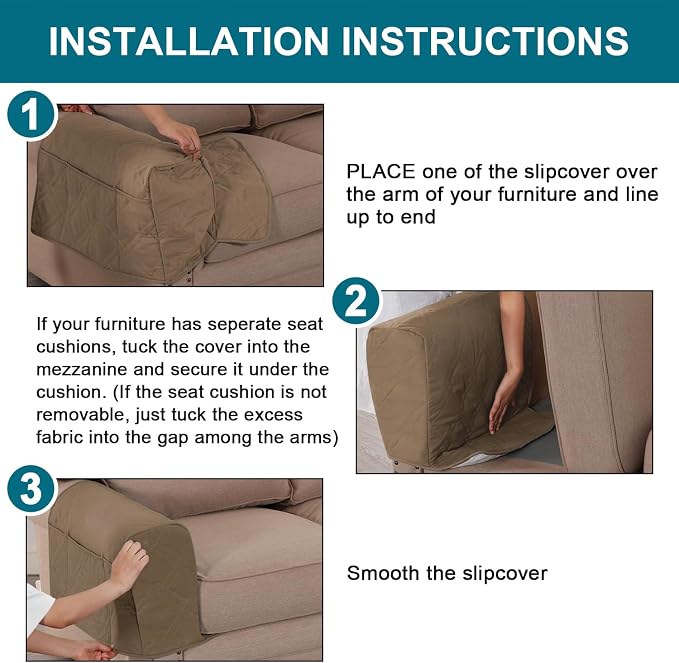 INSTALLATION INSTRUCTIONS

1

PLACE one of the slipcover over the arm of your furniture and line up to end

2

If your furniture has seperate seat cushions, tuck the cover into the mezzanine and secure it under the cushion. (If the seat cushion is not removable, just tuck the excess fabric into the gap among the arms)

3

Smooth the slipcover